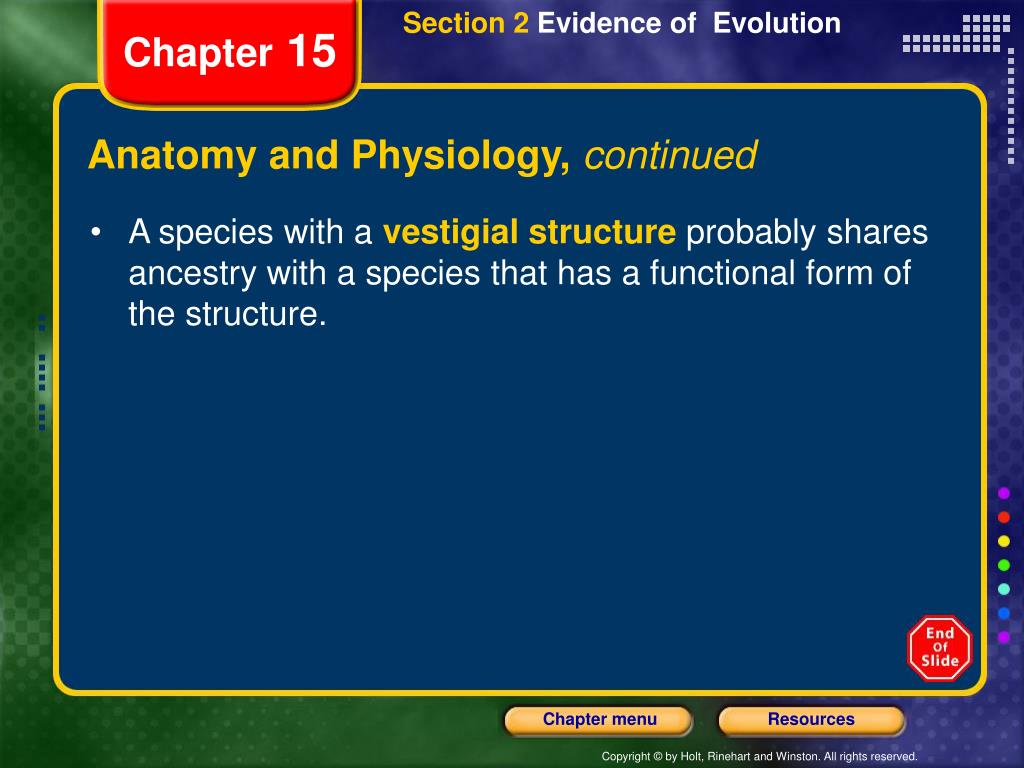 Chapter 15

Section 2 Evidence of Evolution

Anatomy and Physiology, continued

• A species with a vestigial structure probably shares ancestry with a species that has a functional form of the structure.

End Of Slide

Chapter menu

Resources

Copyright © by Holt, Rinehart and Winston. All rights reserved.